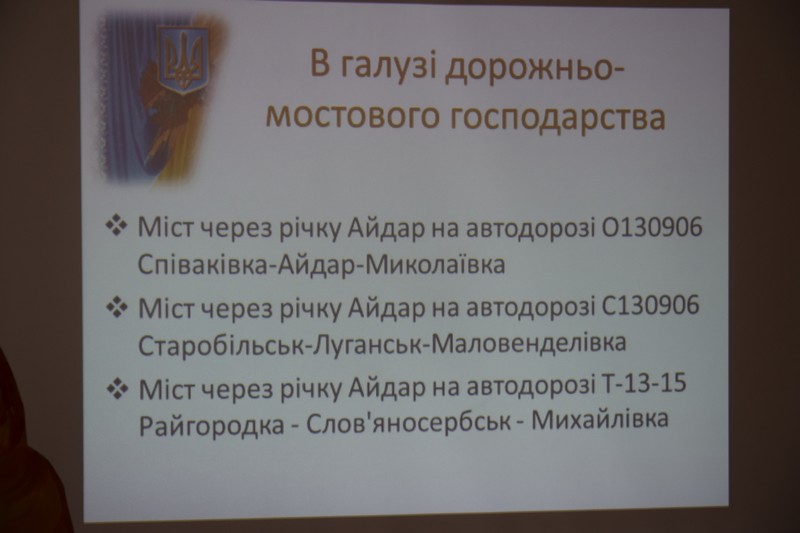 В галузі дорожньо-мостового господарства

❖ Міст через річку Айдар на автодорозі О130906 Співаківка-Айдар-Миколаївка

❖ Міст через річку Айдар на автодорозі С130906 Старобільськ-Луганськ-Маловенделівка

❖ Міст через річку Айдар на автодорозі Т-13-15 Райгородка - Слов'яносербськ - Михайлівка